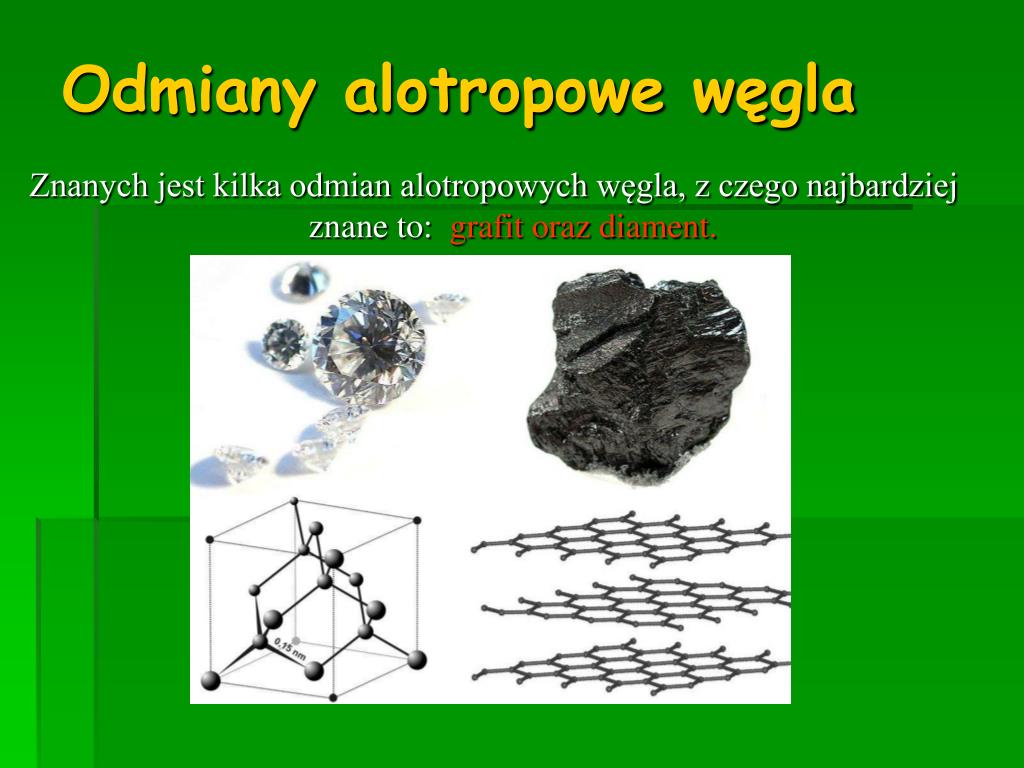 Odmiany alotropowe węgla

Znanych jest kilka odmian alotropowych węgla, z czego najbardziej znane to: grafit oraz diament.

0,15 nm